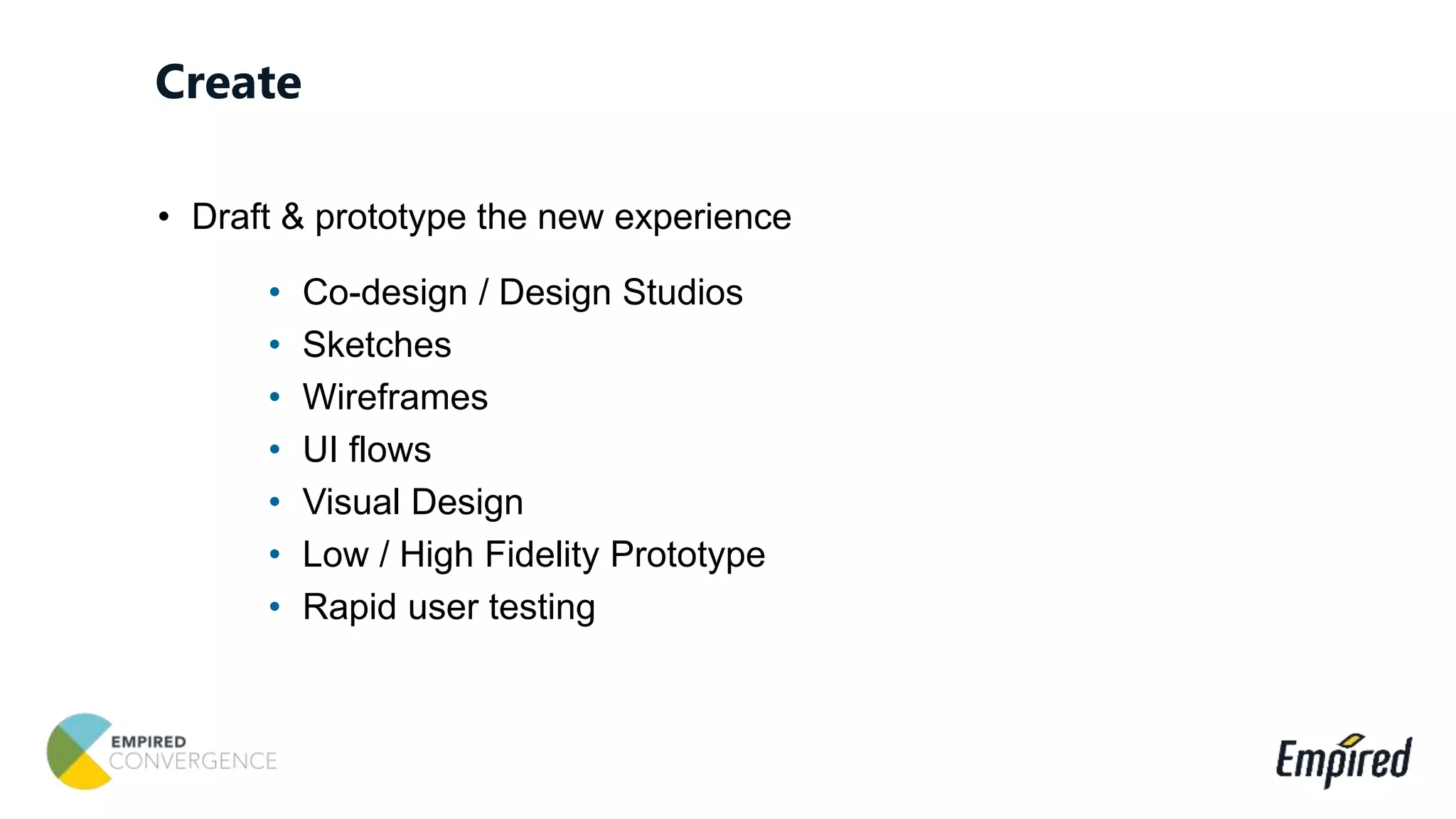 Create

• Draft & prototype the new experience

• Co-design / Design Studios
• Sketches
• Wireframes
• UI flows
• Visual Design
• Low / High Fidelity Prototype
• Rapid user testing

EMPIRED CONVERGENCE

Empired